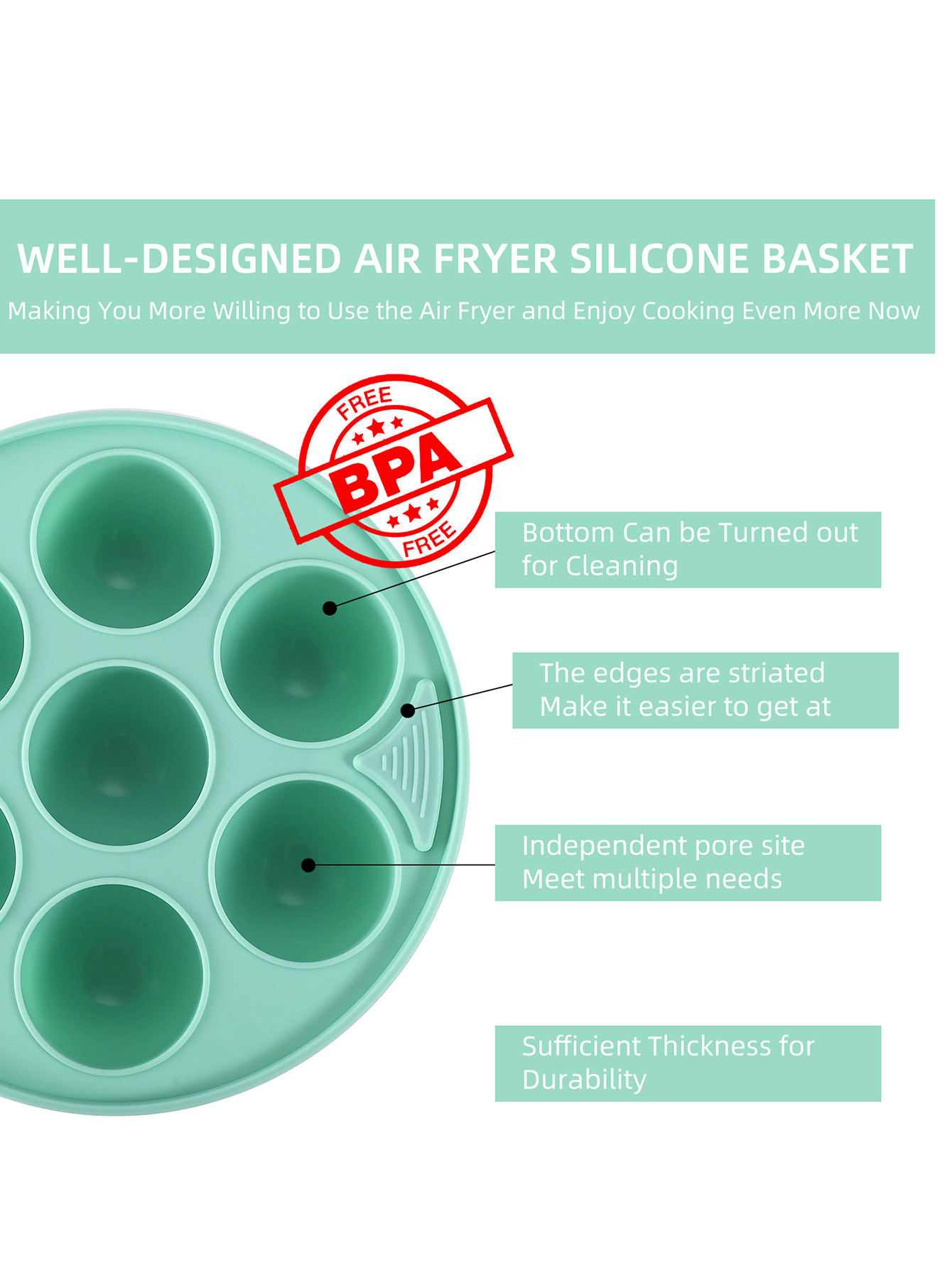 WELL-DESIGNED AIR FRYER SILICONE BASKET

Making You More Willing to Use the Air Fryer and Enjoy Cooking Even More Now

FREE
BPA
FREE

Bottom Can be Turned out for Cleaning

The edges are striated Make it easier to get at

Independent pore site Meet multiple needs

Sufficient Thickness for Durability